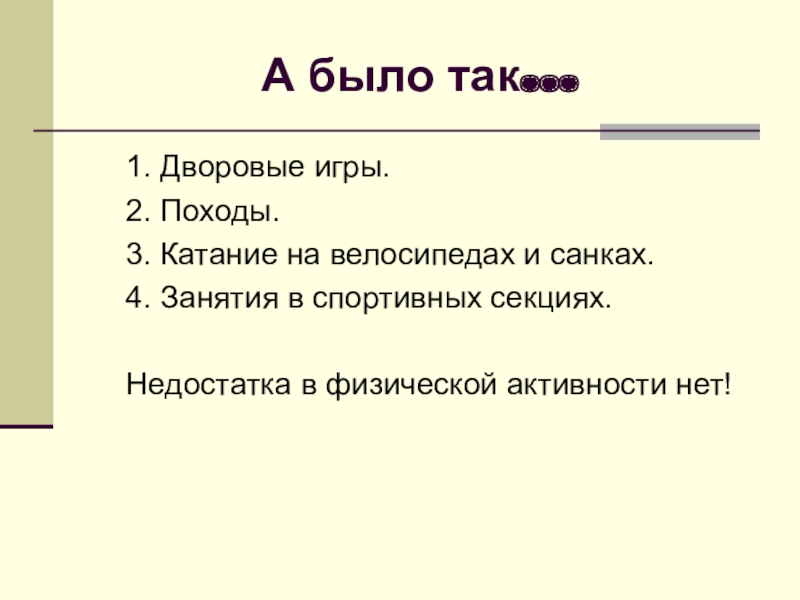 А было так…

1. Дворовые игры.
2. Походы.
3. Катание на велосипедах и санках.
4. Занятия в спортивных секциях.

Недостатка в физической активности нет!